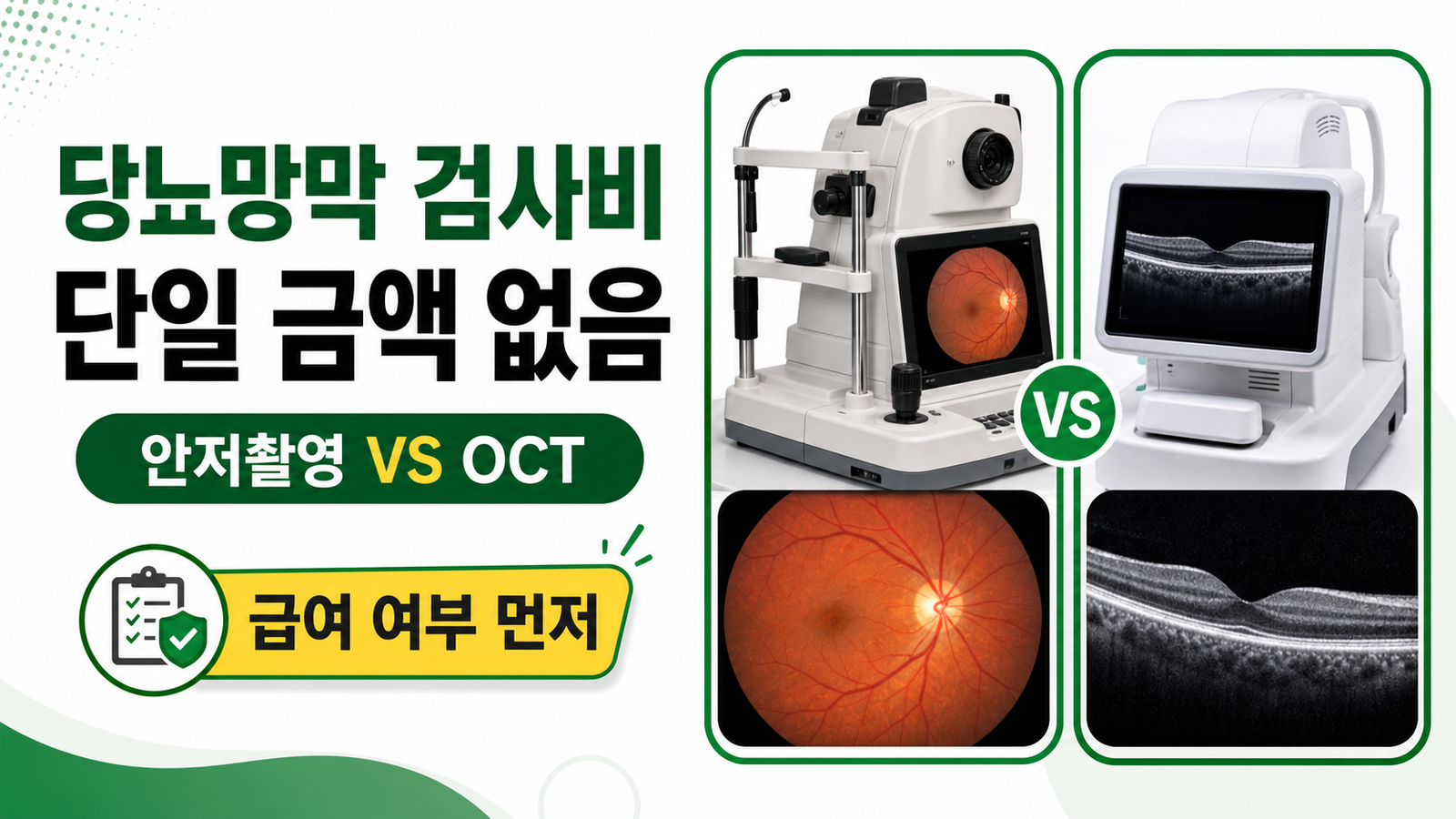 당뇨망막 검사비
단일 금액 없음

안저촬영 VS OCT

급여 여부 먼저

VS